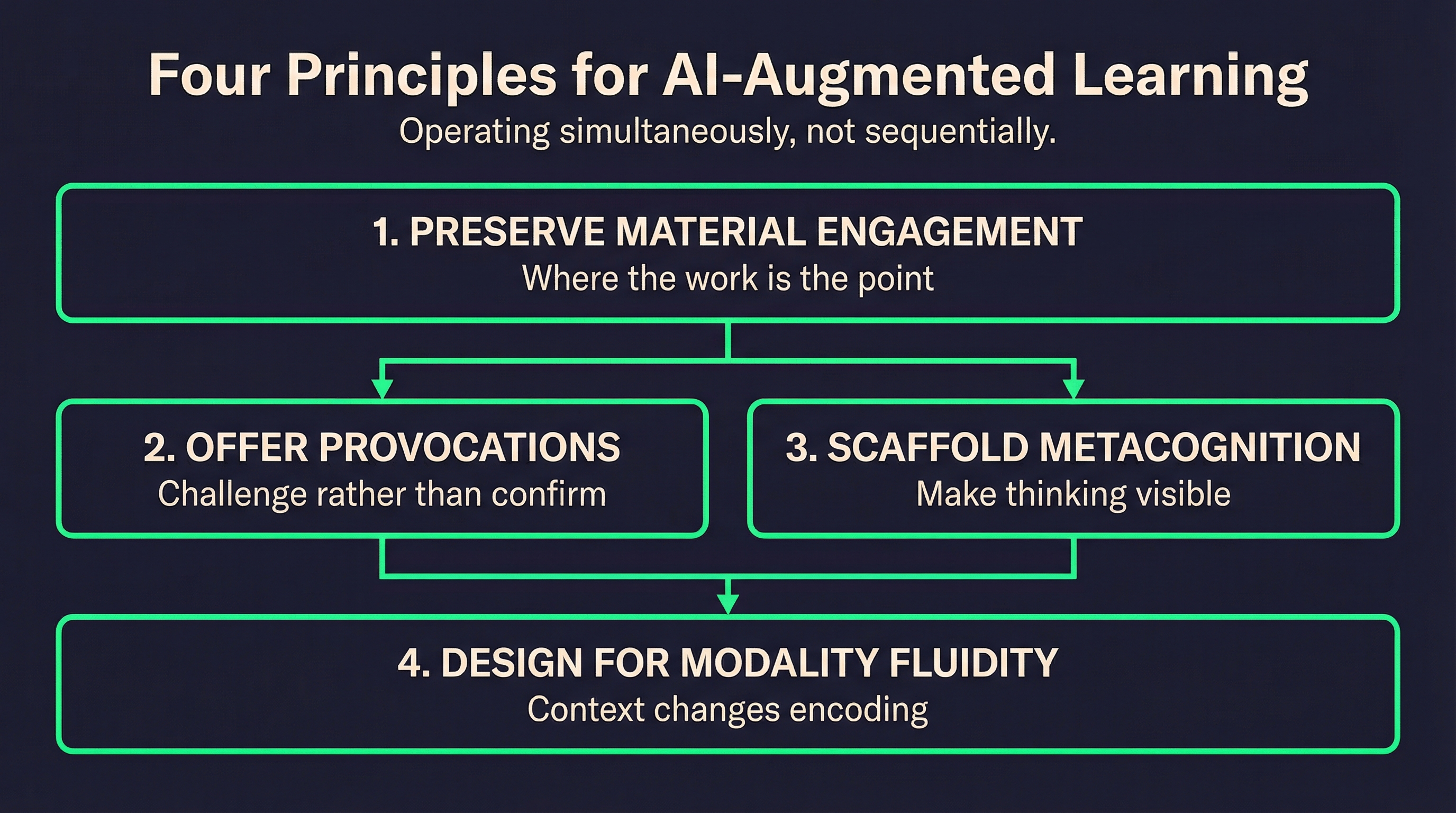 Four Principles for AI-Augmented Learning
Operating simultaneously, not sequentially.

1. PRESERVE MATERIAL ENGAGEMENT
Where the work is the point

2. OFFER PROVOCATIONS
Challenge rather than confirm

3. SCAFFOLD METACOGNITION
Make thinking visible

4. DESIGN FOR MODALITY FLUIDITY
Context changes encoding